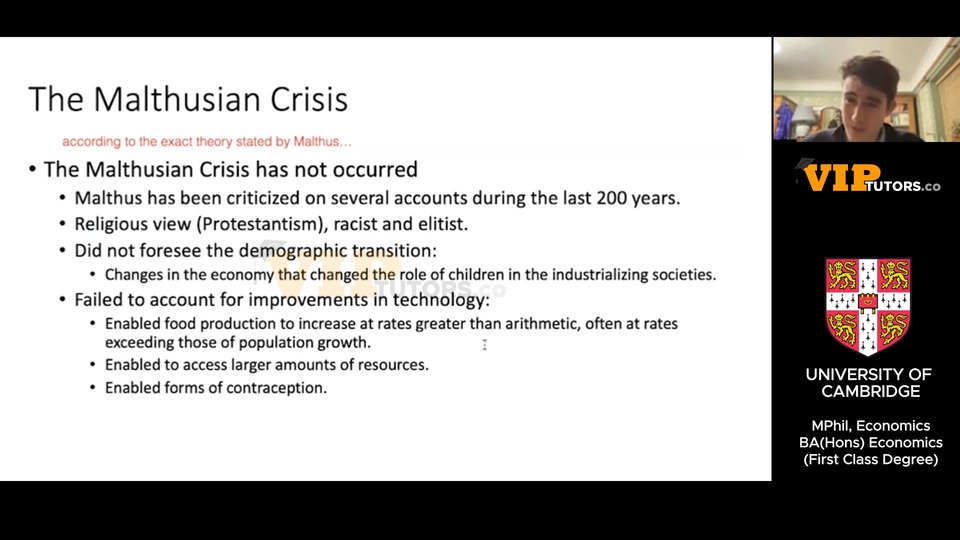 The Malthusian Crisis

according to the exact theory stated by Malthus...

• The Malthusian Crisis has not occurred
• Malthus has been criticized on several accounts during the last 200 years.
• Religious view (Protestantism), racist and elitist.
• Did not foresee the demographic transition:
• Changes in the economy that changed the role of children in the industrializing societies.
• Failed to account for improvements in technology:
• Enabled food production to increase at rates greater than arithmetic, often at rates exceeding those of population growth.
• Enabled to access larger amounts of resources.
• Enabled forms of contraception.

VIP TUTORS.co

VIP TUTORS.co

UNIVERSITY OF CAMBRIDGE

MPhil, Economics
BA(Hons) Economics
(First Class Degree)